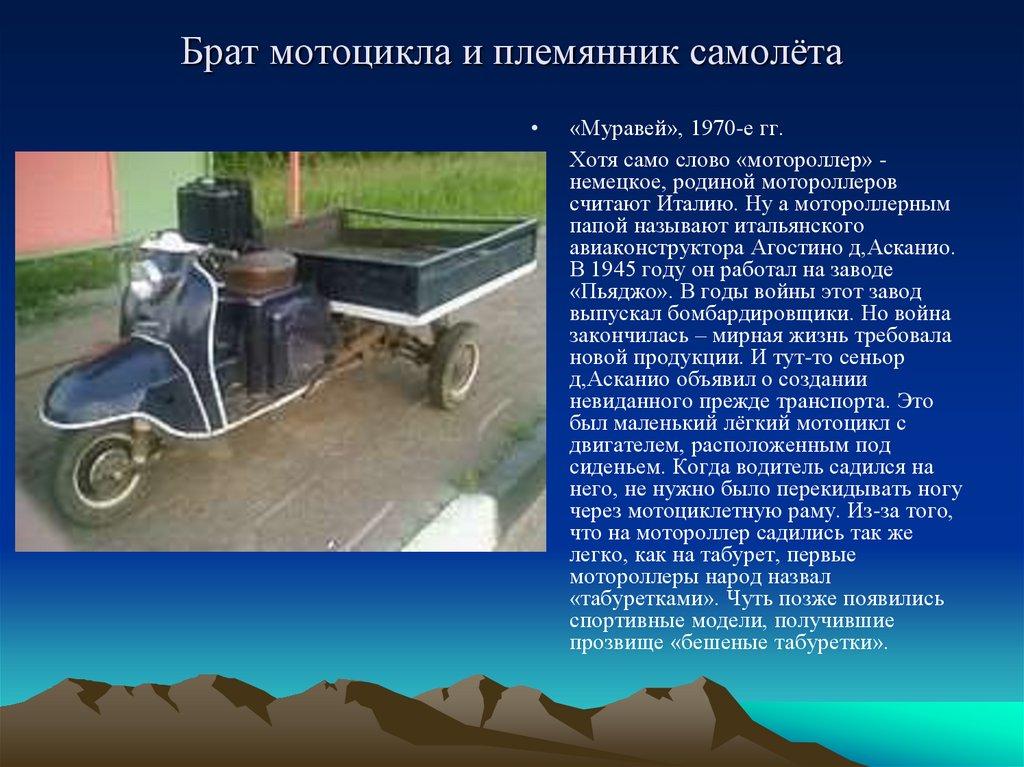 Брат мотоцикла и племянник самолёта

• «Муравей», 1970-е гг.

Хотя само слово «мотороллер» - немецкое, родиной мотороллеров считают Италию. Ну а мотороллерным папой называют итальянского авиаконструктора Агостино д,Асканио. В 1945 году он работал на заводе «Пьяджо». В годы войны этот завод выпускал бомбардировщики. Но война закончилась – мирная жизнь требовала новой продукции. И тут-то сеньор д,Асканио объявил о создании невиданного прежде транспорта. Это был маленький лёгкий мотоцикл с двигателем, расположенным под сиденьем. Когда водитель садился на него, не нужно было перекидывать ногу через мотоциклетную раму. Из-за того, что на мотороллер садились так же легко, как на табурет, первые мотороллеры народ назвал «табуретками». Чуть позже появились спортивные модели, получившие прозвище «бешеные табуретки».